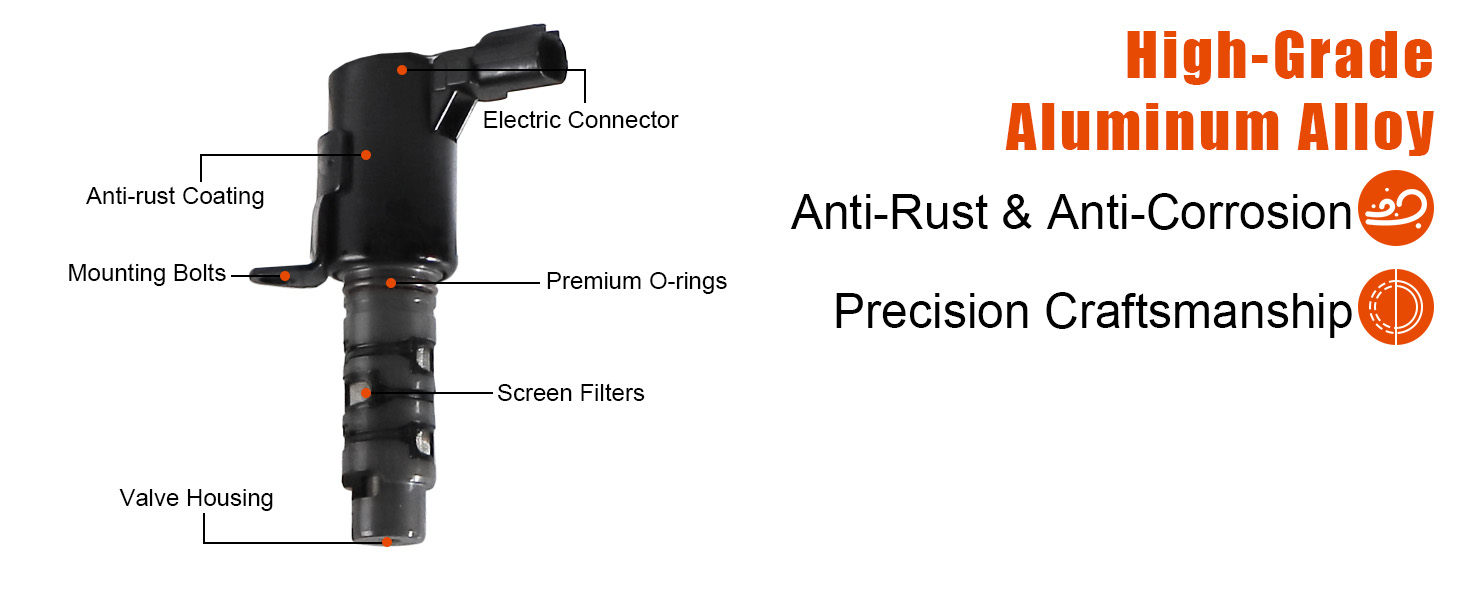 Electric Connector
Anti-rust Coating
Mounting Bolts
Premium O-rings
Screen Filters
Valve Housing

High-Grade Aluminum Alloy

Anti-Rust & Anti-Corrosion

Precision Craftsmanship